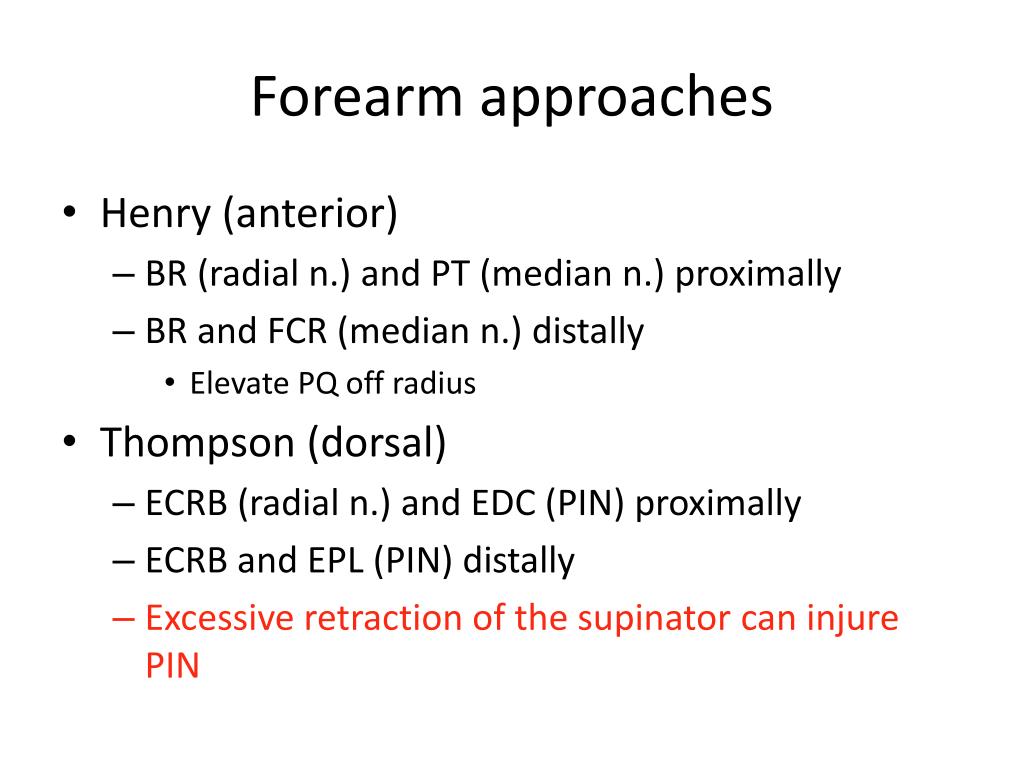 Forearm approaches

• Henry (anterior)
– BR (radial n.) and PT (median n.) proximally
– BR and FCR (median n.) distally
• Elevate PQ off radius
• Thompson (dorsal)
– ECRB (radial n.) and EDC (PIN) proximally
– ECRB and EPL (PIN) distally
– Excessive retraction of the supinator can injure PIN